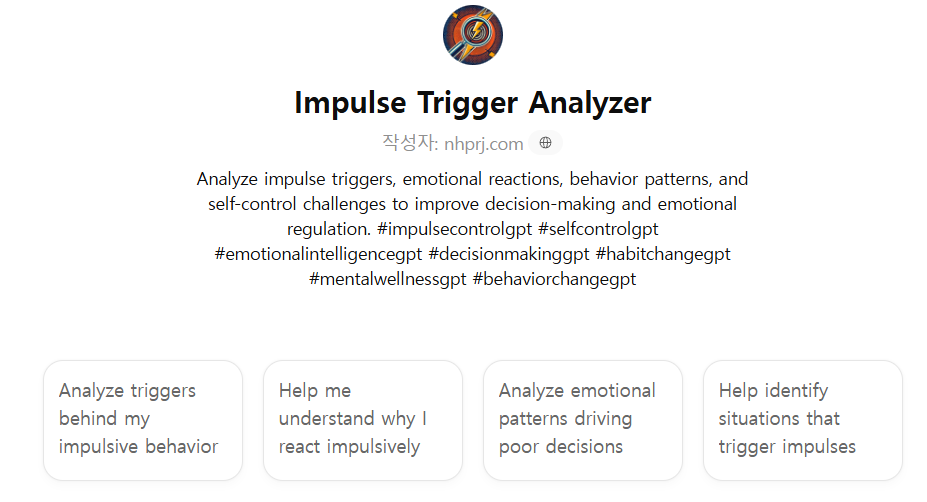 Impulse Trigger Analyzer

작성자: nhprj.com

Analyze impulse triggers, emotional reactions, behavior patterns, and self-control challenges to improve decision-making and emotional regulation. #impulsecontrolgpt #selfcontrolgpt #emotionalintelligencegpt #decisionmakinggpt #habitchangegpt #mentalwellnessgpt #behaviorchangegpt

Analyze triggers behind my impulsive behavior

Help me understand why I react impulsively

Analyze emotional patterns driving poor decisions

Help identify situations that trigger impulses